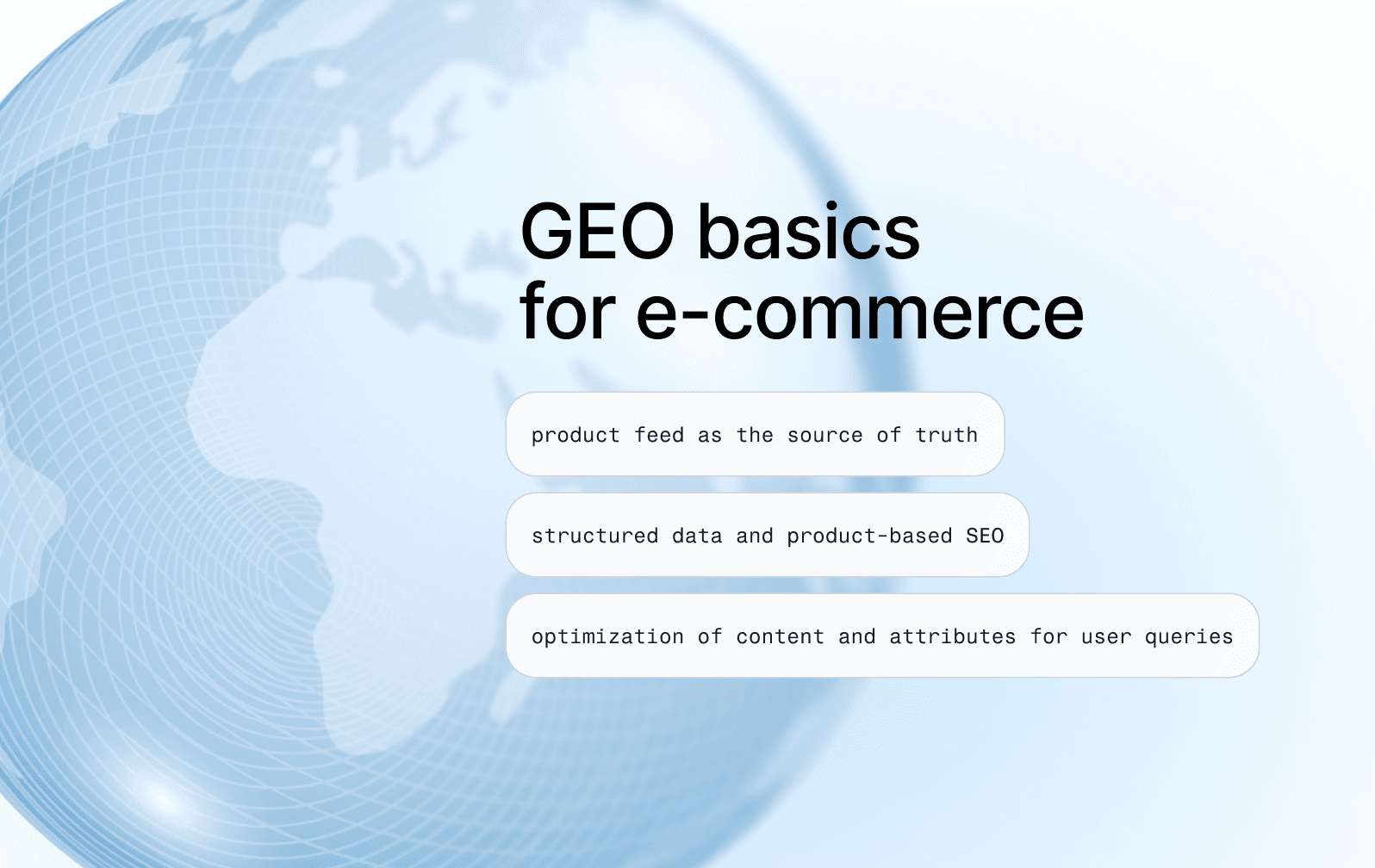 GEO basics
for e-commerce

product feed as the source of truth

structured data and product-based SEO

optimization of content and attributes for user queries